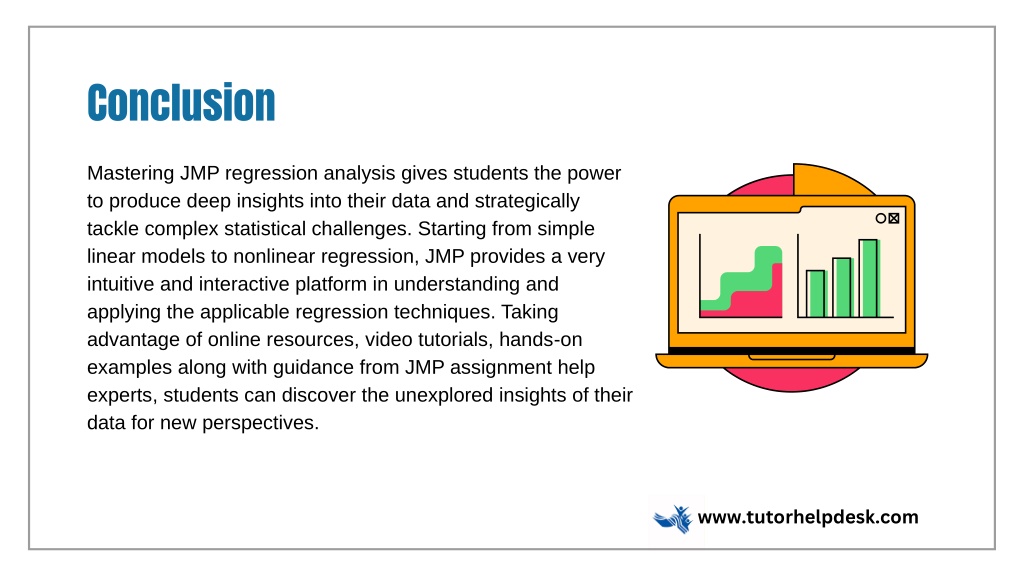 Conclusion

Mastering JMP regression analysis gives students the power to produce deep insights into their data and strategically tackle complex statistical challenges. Starting from simple linear models to nonlinear regression, JMP provides a very intuitive and interactive platform in understanding and applying the applicable regression techniques. Taking advantage of online resources, video tutorials, hands-on examples along with guidance from JMP assignment help experts, students can discover the unexplored insights of their data for new perspectives.

www.tutorhelpdesk.com